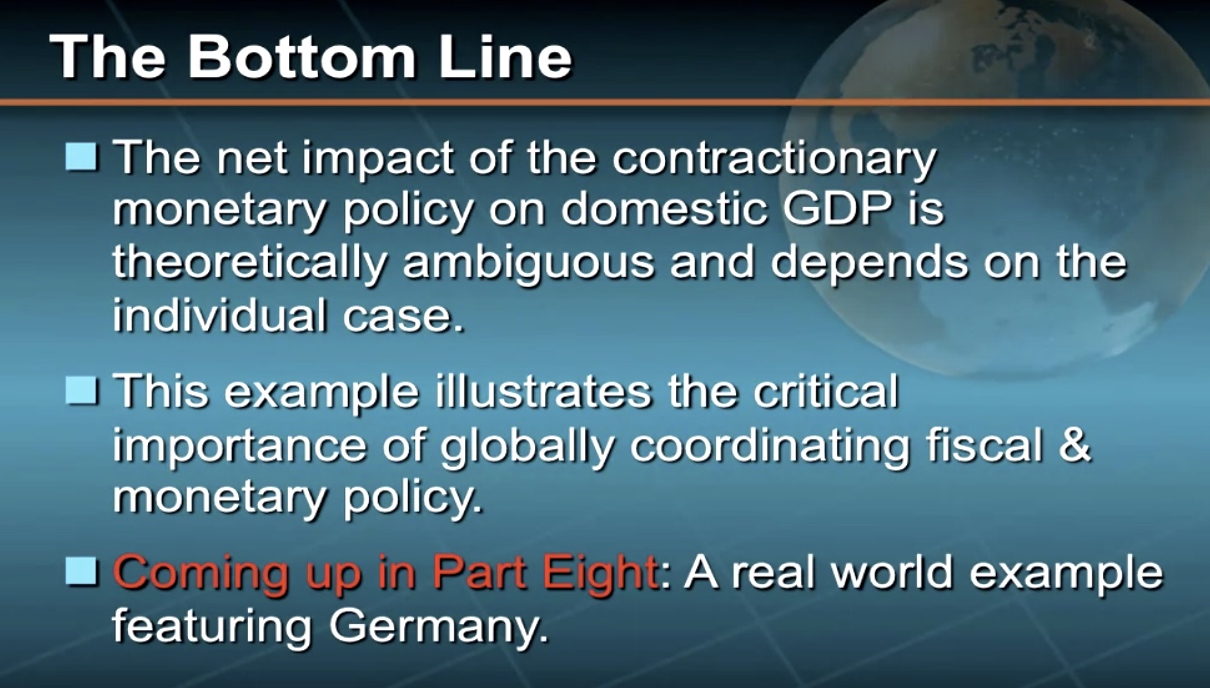 The Bottom Line

The net impact of the contractionary monetary policy on domestic GDP is theoretically ambiguous and depends on the individual case.

This example illustrates the critical importance of globally coordinating fiscal & monetary policy.

Coming up in Part Eight: A real world example featuring Germany.